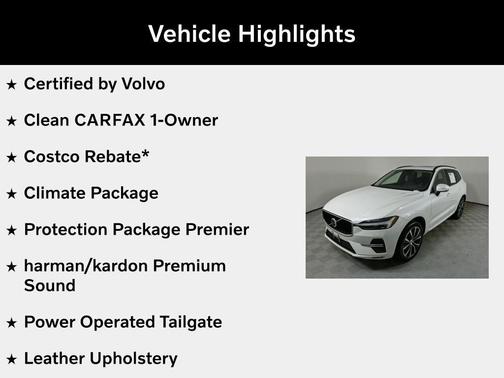 Vehicle Highlights

★ Certified by Volvo

★ Clean CARFAX 1-Owner

★ Costco Rebate*

★ Climate Package

★ Protection Package Premier

★ harman/kardon Premium Sound

★ Power Operated Tailgate

★ Leather Upholstery